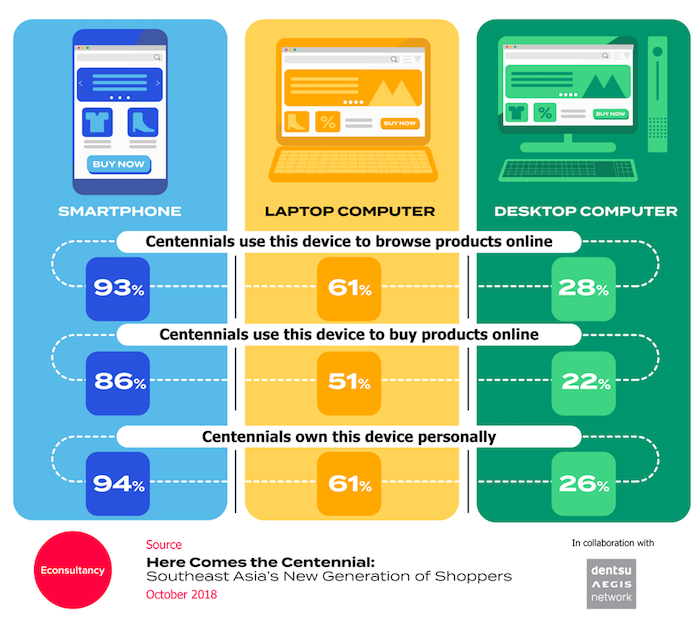 BUY NOW

BUY NOW

BUY NOW

SMARTPHONE

LAPTOP COMPUTER

DESKTOP COMPUTER

Centennials use this device to browse products online

93%

61%

28%

Centennials use this device to buy products online

86%

51%

22%

Centennials own this device personally

94%

61%

26%

Econsultancy

Source
Here Comes the Centennial:
Southeast Asia's New Generation of Shoppers
October 2018

In collaboration with

dentsu
AEGIS
network